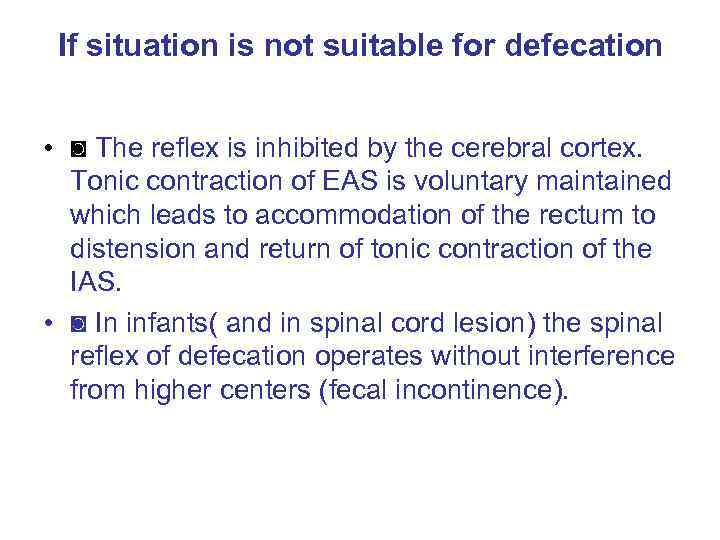 If situation is not suitable for defecation

• ◙ The reflex is inhibited by the cerebral cortex. Tonic contraction of EAS is voluntary maintained which leads to accommodation of the rectum to distension and return of tonic contraction of the IAS.

• ◙ In infants( and in spinal cord lesion) the spinal reflex of defecation operates without interference from higher centers (fecal incontinence).